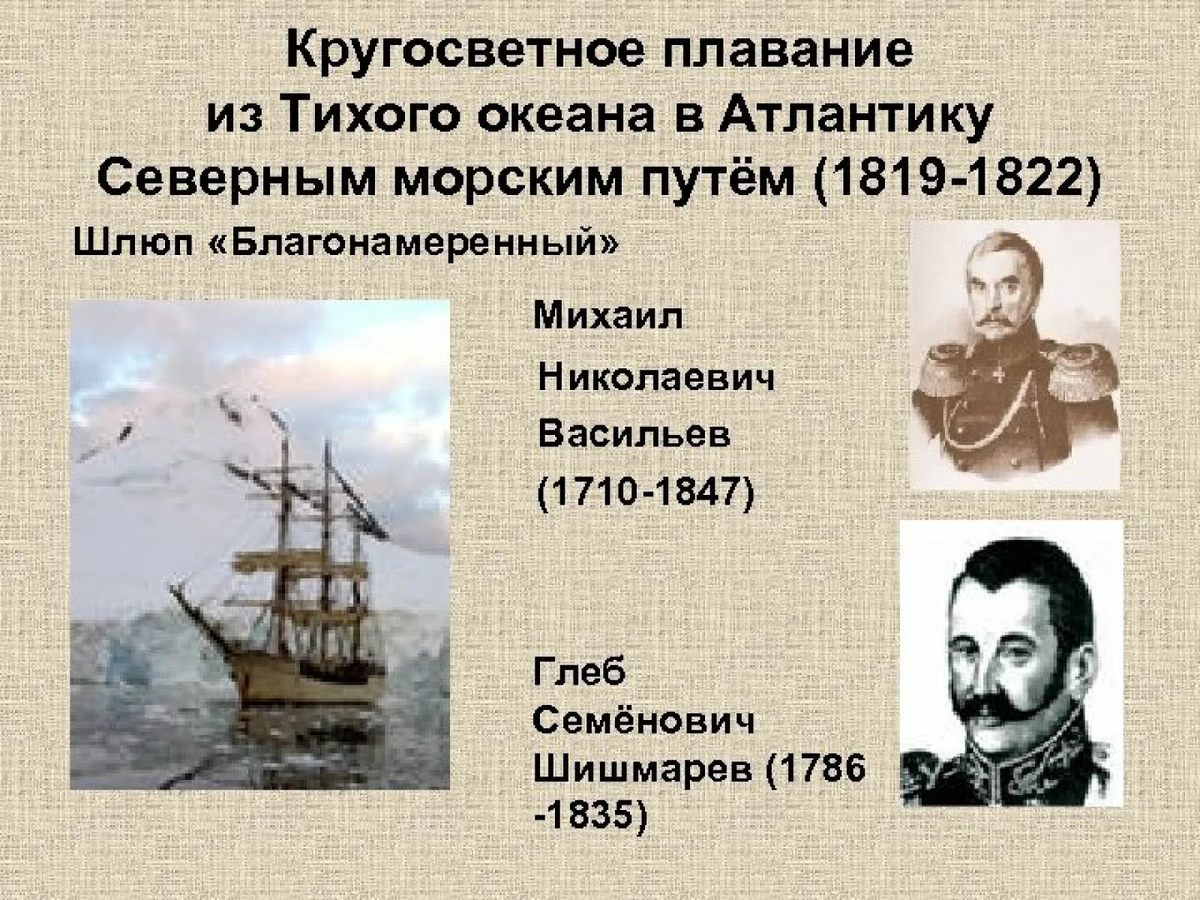 Кругосветное плавание
из Тихого океана в Атлантику
Северным морским путём (1819-1822)

Шлюп «Благонамеренный»

Михаил
Николаевич
Васильев
(1710-1847)

Глеб
Семёнович
Шишмарев (1786
-1835)